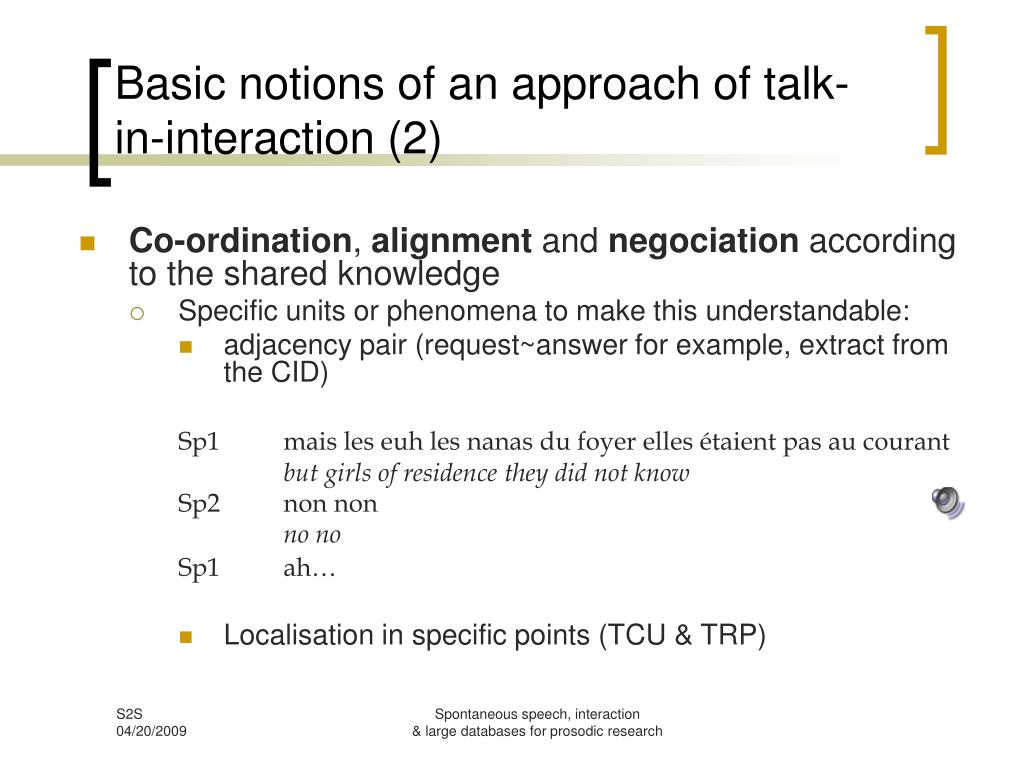 Basic notions of an approach of talk-in-interaction (2)

Co-ordination, alignment and negociation according to the shared knowledge

Specific units or phenomena to make this understandable:

adjacency pair (request~answer for example, extract from the CID)

Sp1 mais les euh les nanas du foyer elles étaient pas au courant
but girls of residence they did not know
Sp2 non non
no no
Sp1 ah…

Localisation in specific points (TCU & TRP)

S2S
04/20/2009

Spontaneous speech, interaction
& large databases for prosodic research